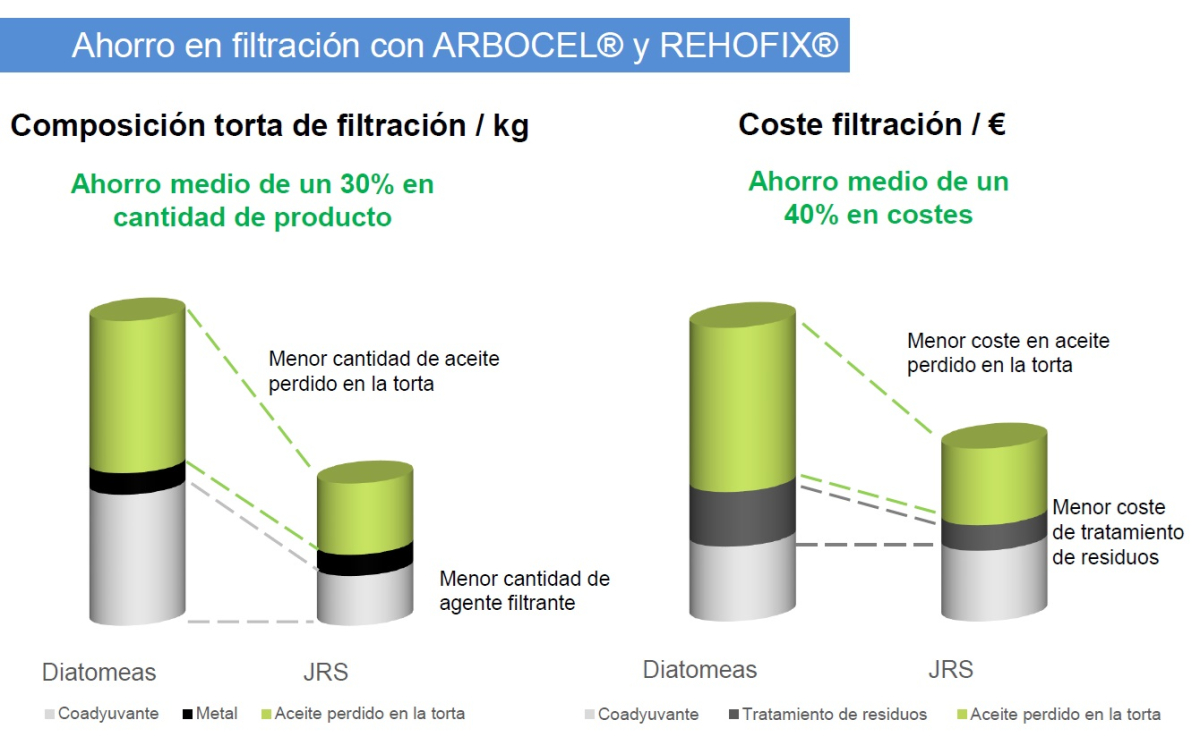 Ahorro en filtración con ARBOCEL® y REHOFIX®

Composición torta de filtración / kg

Ahorro medio de un 30% en cantidad de producto

Menor cantidad de aceite perdido en la torta

Menor cantidad de agente filtrante

Diatomeas

JRS

Coadyuvante Metal Aceite perdido en la torta

Coste filtración / €

Ahorro medio de un 40% en costes

Menor coste en aceite perdido en la torta

Menor coste de tratamiento de residuos

Diatomeas

JRS

Coadyuvante Tratamiento de residuos Aceite perdido en la torta